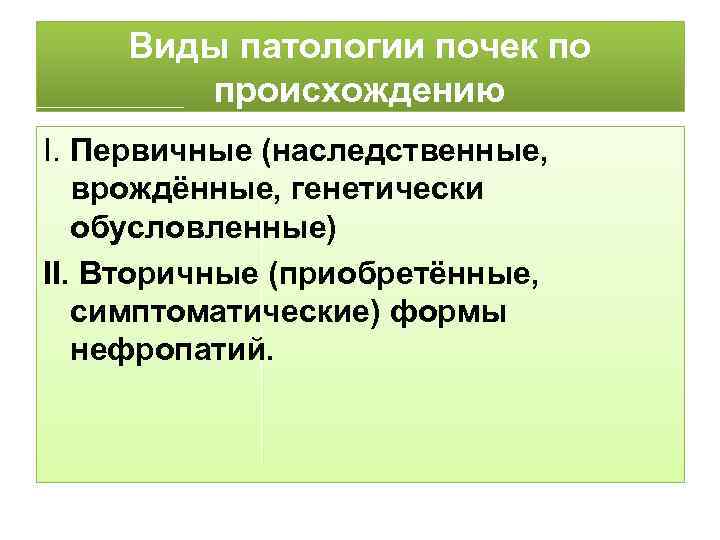 Виды патологии почек по происхождению

I. Первичные (наследственные, врождённые, генетически обусловленные)

II. Вторичные (приобретённые, симптоматические) формы нефропатий.